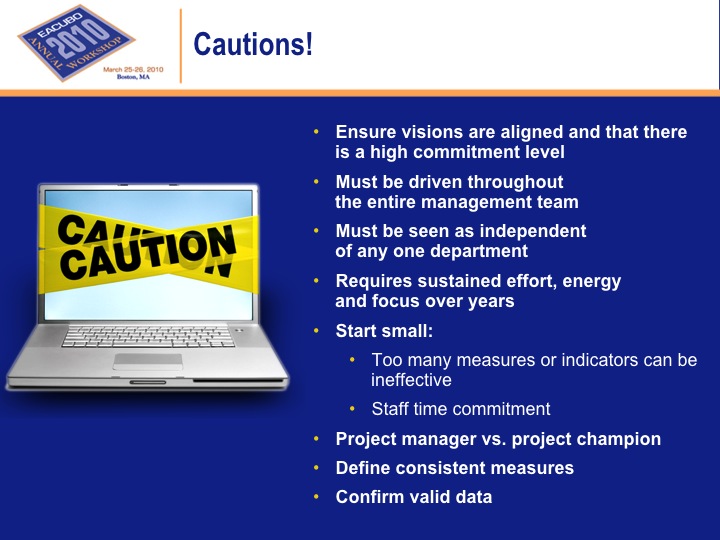 EACUBO 2010 ANNUAL WORKSHOP
March 25-26, 2010
Boston, MA

Cautions!

CAUTION
CAUTION

• Ensure visions are aligned and that there is a high commitment level
• Must be driven throughout the entire management team
• Must be seen as independent of any one department
• Requires sustained effort, energy and focus over years
• Start small:
  • Too many measures or indicators can be ineffective
  • Staff time commitment
• Project manager vs. project champion
• Define consistent measures
• Confirm valid data